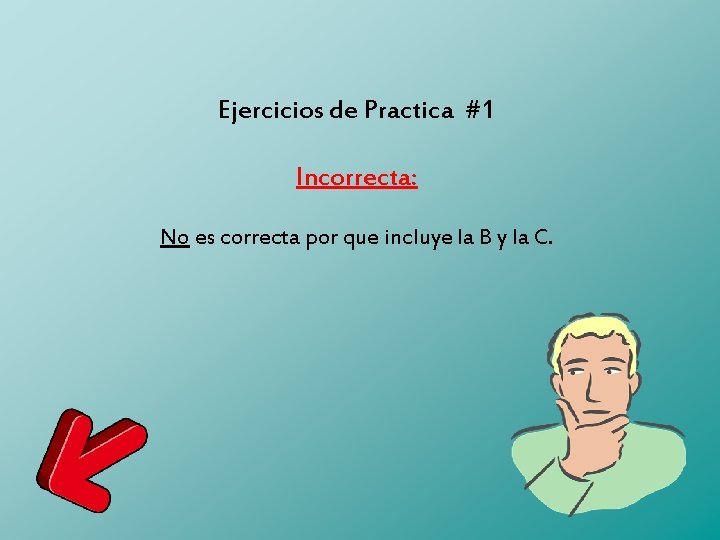 Ejercicios de Practica #1

Incorrecta:

No es correcta por que incluye la B y la C.